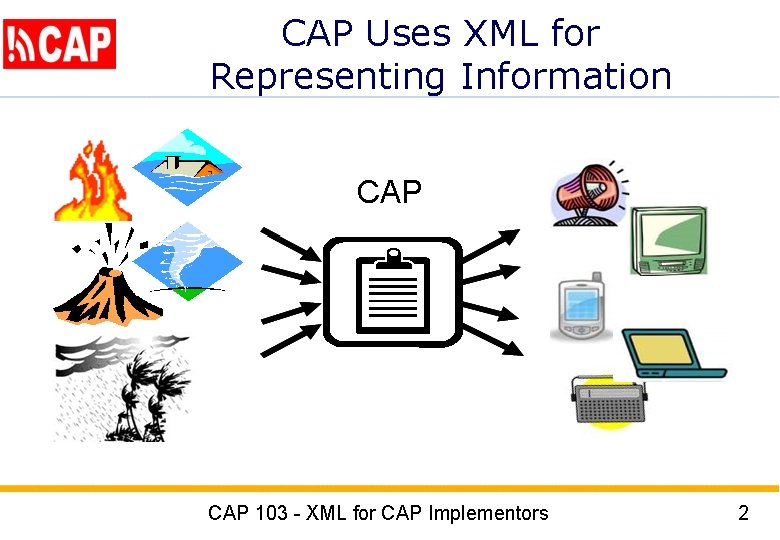 CAP

CAP Uses XML for Representing Information

CAP

CAP 103 - XML for CAP Implementors

2